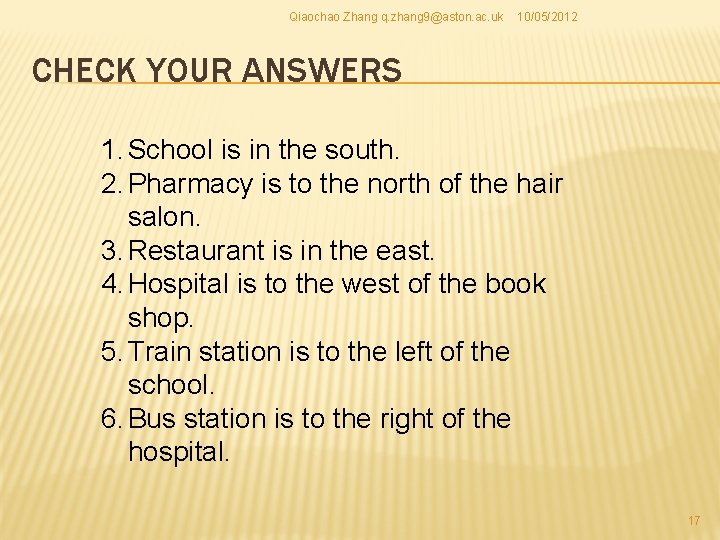 Qiaochao Zhang q.zhang9@aston.ac.uk 10/05/2012

CHECK YOUR ANSWERS

1. School is in the south.
2. Pharmacy is to the north of the hair salon.
3. Restaurant is in the east.
4. Hospital is to the west of the book shop.
5. Train station is to the left of the school.
6. Bus station is to the right of the hospital.

17